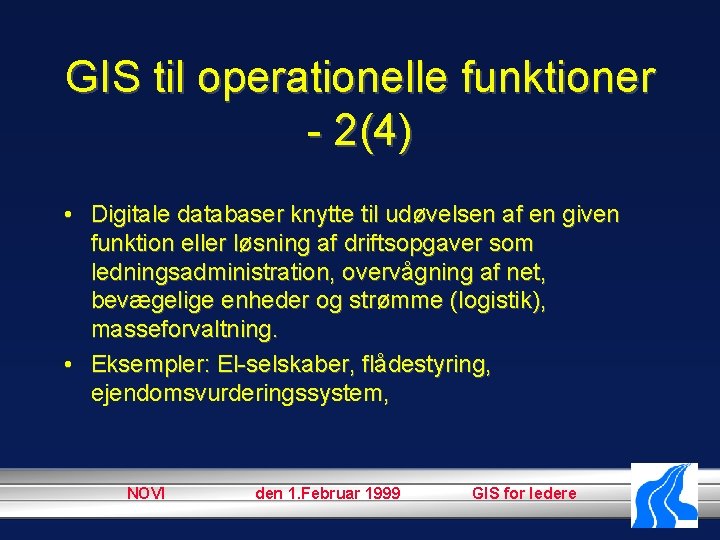 GIS til operationelle funktioner - 2(4)

• Digitale databaser knytte til udøvelsen af en given funktion eller løsning af driftsopgaver som ledningsadministration, overvågning af net, bevægelige enheder og strømme (logistik), masseforvaltning.

• Eksempler: El-selskaber, flådestyring, ejendomsvurderingssystem,

NOVI den 1.Februar 1999 GIS for ledere